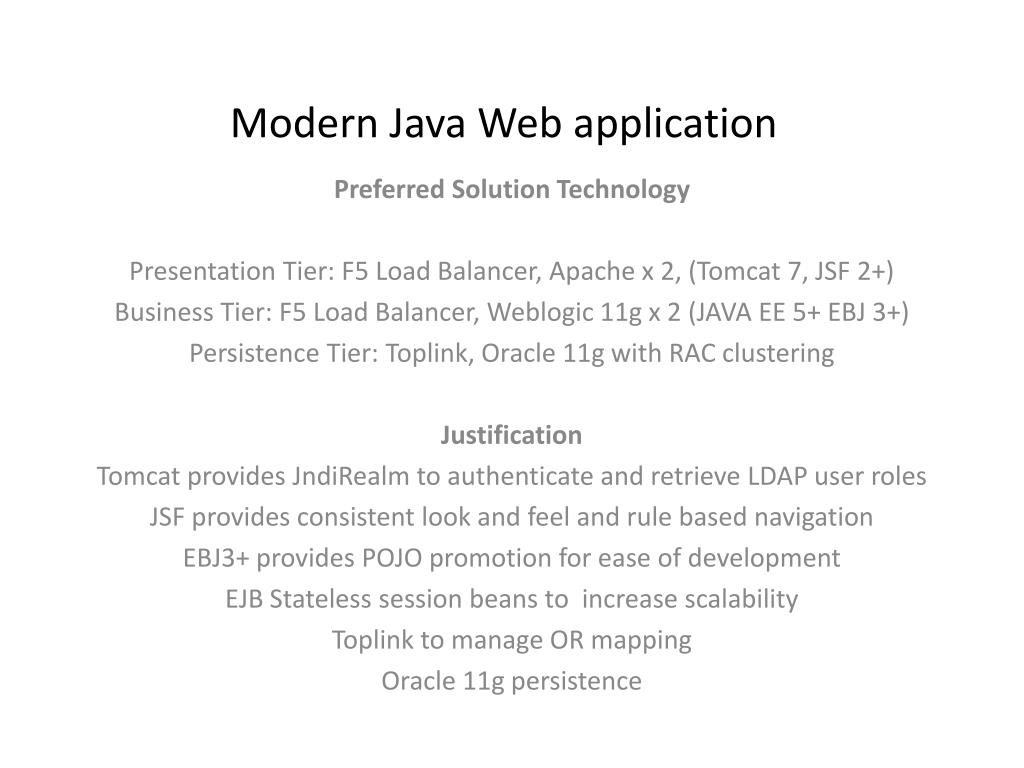 Modern Java Web application

Preferred Solution Technology

Presentation Tier: F5 Load Balancer, Apache x 2, (Tomcat 7, JSF 2+)
Business Tier: F5 Load Balancer, Weblogic 11g x 2 (JAVA EE 5+ EBJ 3+)
Persistence Tier: Toplink, Oracle 11g with RAC clustering

Justification
Tomcat provides JndiRealm to authenticate and retrieve LDAP user roles
JSF provides consistent look and feel and rule based navigation
EBJ3+ provides POJO promotion for ease of development
EJB Stateless session beans to increase scalability
Toplink to manage OR mapping
Oracle 11g persistence